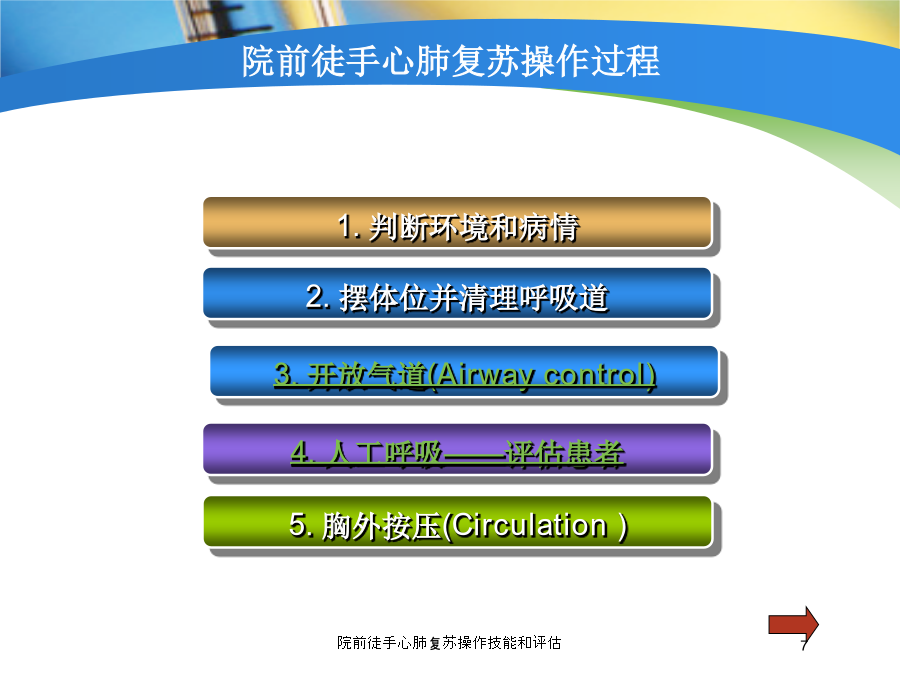 院前徒手心肺复苏操作过程

1. 判断环境和病情

2. 摆体位并清理呼吸道

3. 开放气道(Airway control)

4. 人工呼吸——评估患者

5. 胸外按压(Circulation )

院前徒手心肺复苏操作技能和评估

7